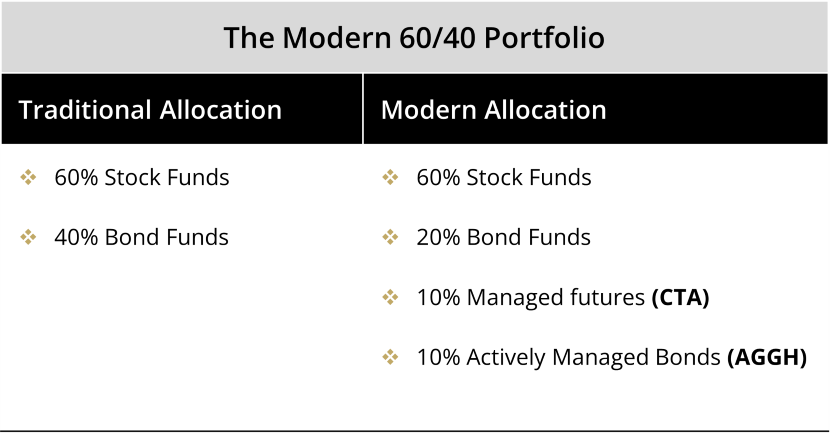 The Modern 60/40 Portfolio

| Traditional Allocation | Modern Allocation |
|---|---|
| ❖ 60% Stock Funds | ❖ 60% Stock Funds |
| ❖ 40% Bond Funds | ❖ 20% Bond Funds |
| | ❖ 10% Managed futures **(CTA)** |
| | ❖ 10% Actively Managed Bonds **(AGGH)** |